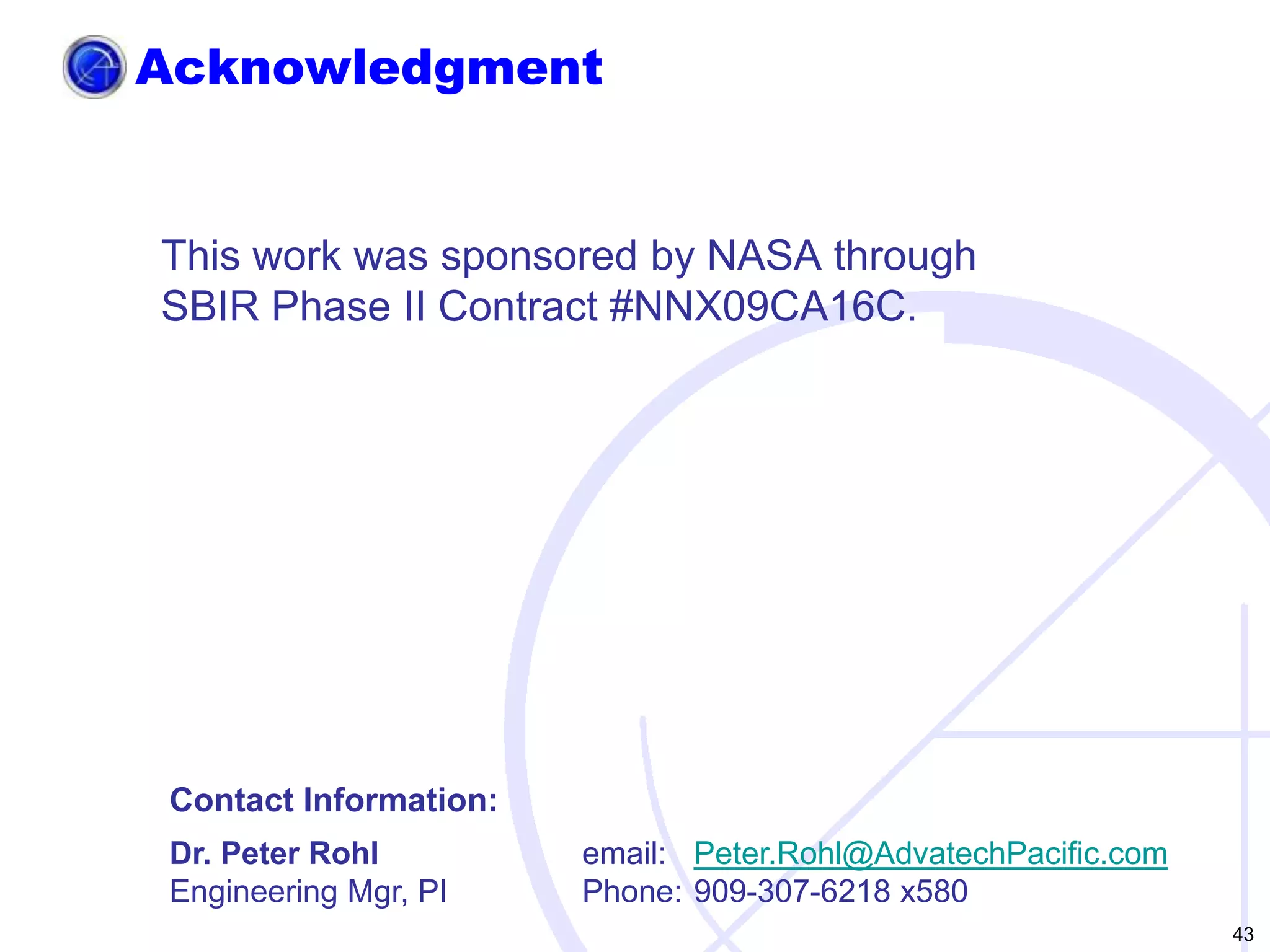 Acknowledgment

This work was sponsored by NASA through SBIR Phase II Contract #NNX09CA16C.

Contact Information:

Dr. Peter Rohl
Engineering Mgr, PI

email: Peter.Rohl@AdvatechPacific.com
Phone: 909-307-6218 x580

43